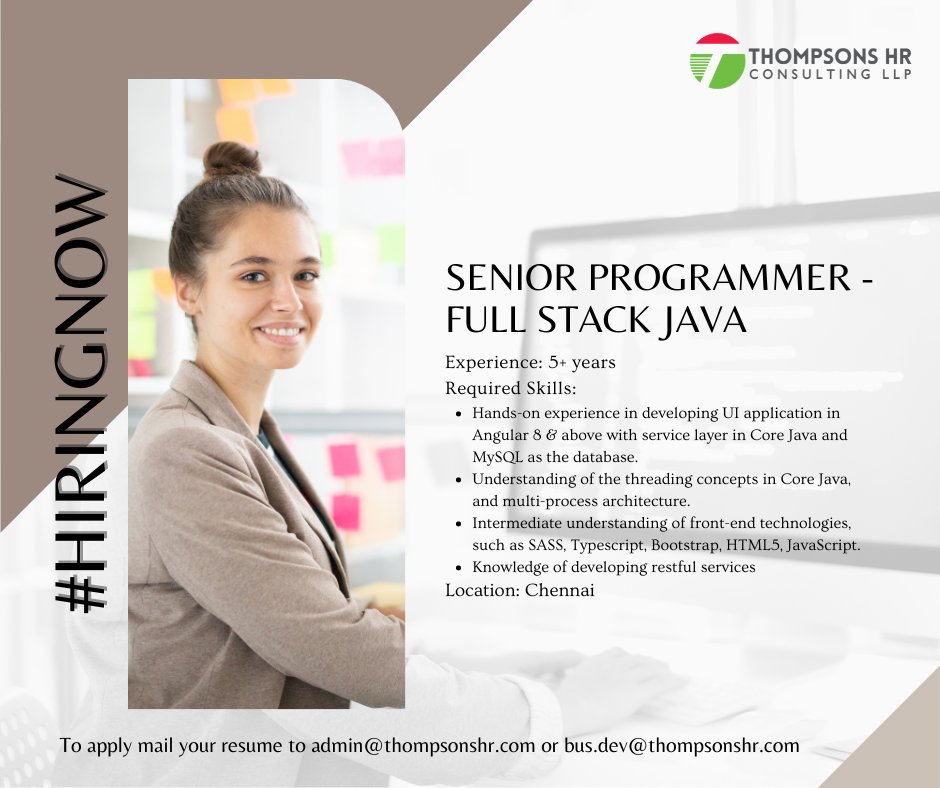 THOMPSONS HR
CONSULTING LLP

#HIRINGNOW

SENIOR PROGRAMMER - FULL STACK JAVA

Experience: 5+ years
Required Skills:
- Hands-on experience in developing UI application in Angular 8 & above with service layer in Core Java and MySQL as the database.
- Understanding of the threading concepts in Core Java, and multi-process architecture.
- Intermediate understanding of front-end technologies, such as SASS, Typescript, Bootstrap, HTML5, JavaScript.
- Knowledge of developing restful services

Location: Chennai

To apply mail your resume to admin@thompsonshr.com or bus.dev@thompsonshr.com